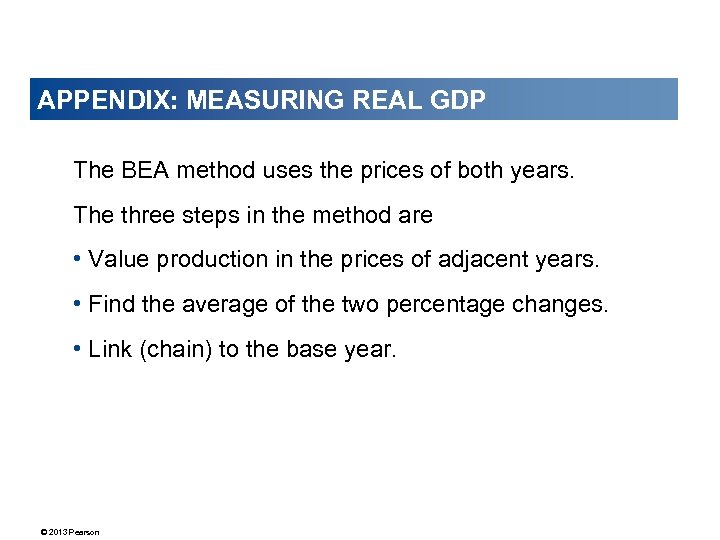 APPENDIX: MEASURING REAL GDP

The BEA method uses the prices of both years.

The three steps in the method are

• Value production in the prices of adjacent years.

• Find the average of the two percentage changes.

• Link (chain) to the base year.

© 2013 Pearson